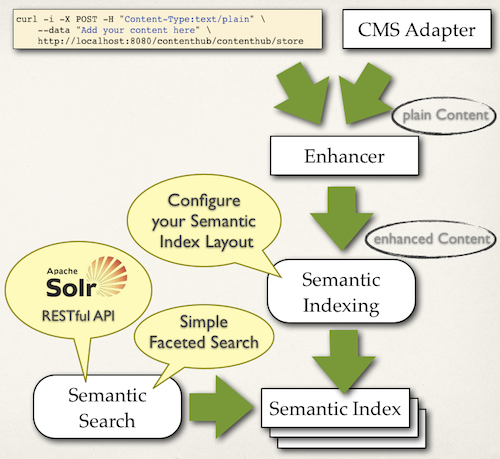 curl -i -X POST -H "Content-Type:text/plain" \
--data "Add your content here" \
http://localhost:8080/contenthub/contenthub/store

CMS Adapter

plain Content

Enhancer

Configure your Semantic Index Layout

enhanced Content

Apache Solr

RESTful API

Semantic Indexing

Simple Faceted Search

Semantic Search

Semantic Index